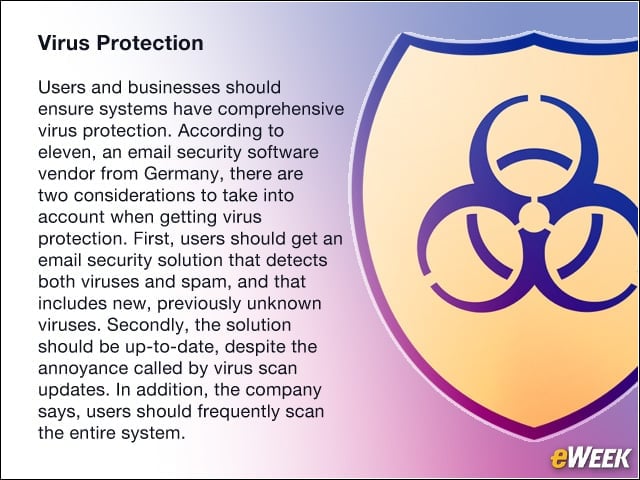 Virus Protection

Users and businesses should ensure systems have comprehensive virus protection. According to eleven, an email security software vendor from Germany, there are two considerations to take into account when getting virus protection. First, users should get an email security solution that detects both viruses and spam, and that includes new, previously unknown viruses. Secondly, the solution should be up-to-date, despite the annoyance called by virus scan updates. In addition, the company says, users should frequently scan the entire system.

eWEEK